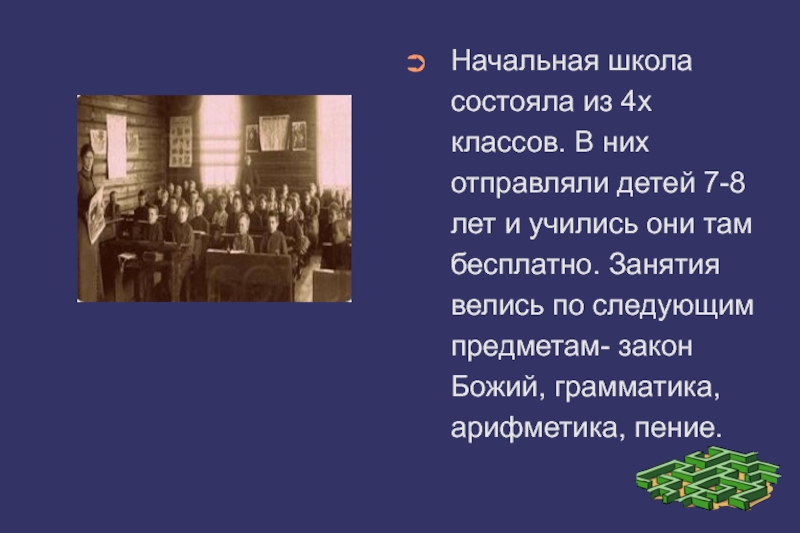 Начальная школа состояла из 4х классов. В них отправляли детей 7-8 лет и учились они там бесплатно. Занятия велись по следующим предметам- закон Божий, грамматика, арифметика, пение.